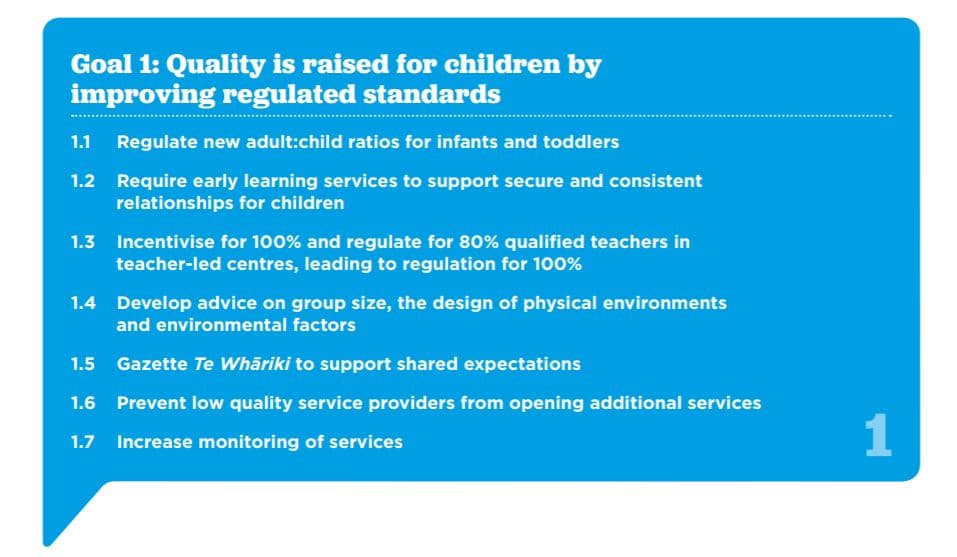 Goal 1: Quality is raised for children by improving regulated standards

1.1 Regulate new adult:child ratios for infants and toddlers

1.2 Require early learning services to support secure and consistent relationships for children

1.3 Incentivise for 100% and regulate for 80% qualified teachers in teacher-led centres, leading to regulation for 100%

1.4 Develop advice on group size, the design of physical environments and environmental factors

1.5 Gazette Te Whāriki to support shared expectations

1.6 Prevent low quality service providers from opening additional services

1.7 Increase monitoring of services

1